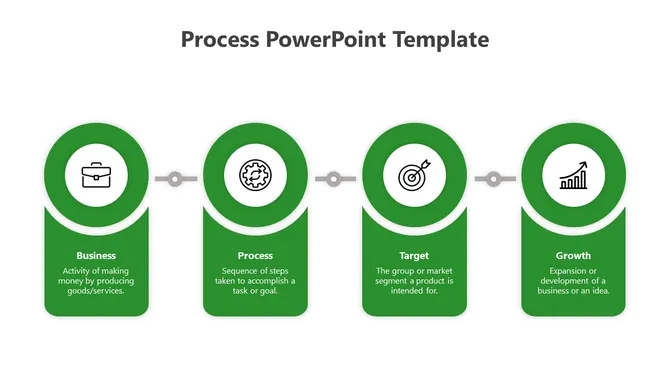 Process PowerPoint Template

Business
Activity of making money by producing goods/services.

Process
Sequence of steps taken to accomplish a task or goal.

Target
The group or market segment a product is intended for.

Growth
Expansion or development of a business or an idea.